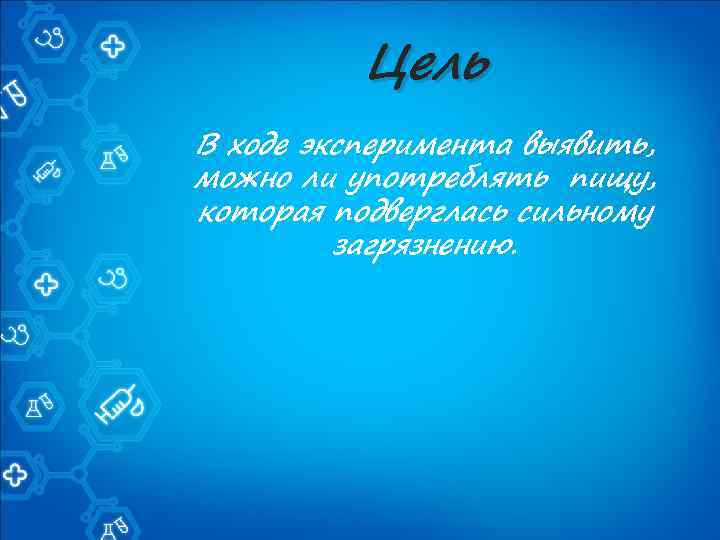 Цель

В ходе эксперимента выявить, можно ли употреблять пищу, которая подверглась сильному загрязнению.